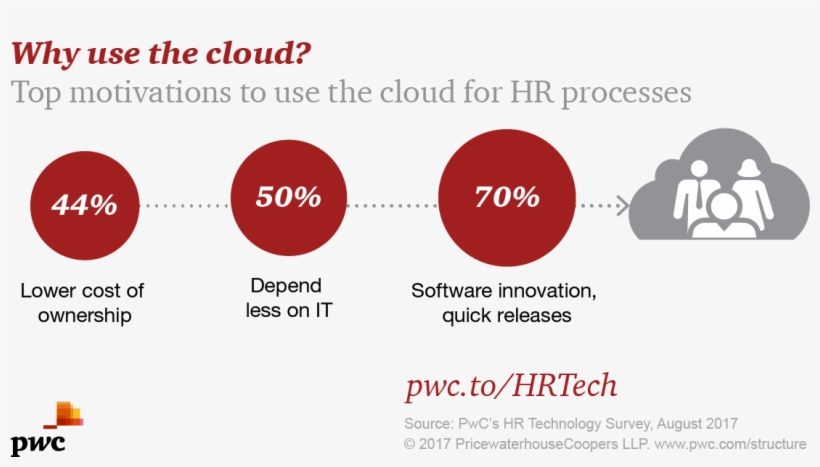 Why use the cloud?
Top motivations to use the cloud for HR processes

44%
Lower cost of ownership

50%
Depend less on IT

70%
Software innovation, quick releases

pwc.to/HRTech

Source: PwC's HR Technology Survey, August 2017
© 2017 PricewaterhouseCoopers LLP. www.pwc.com/structure

pwc